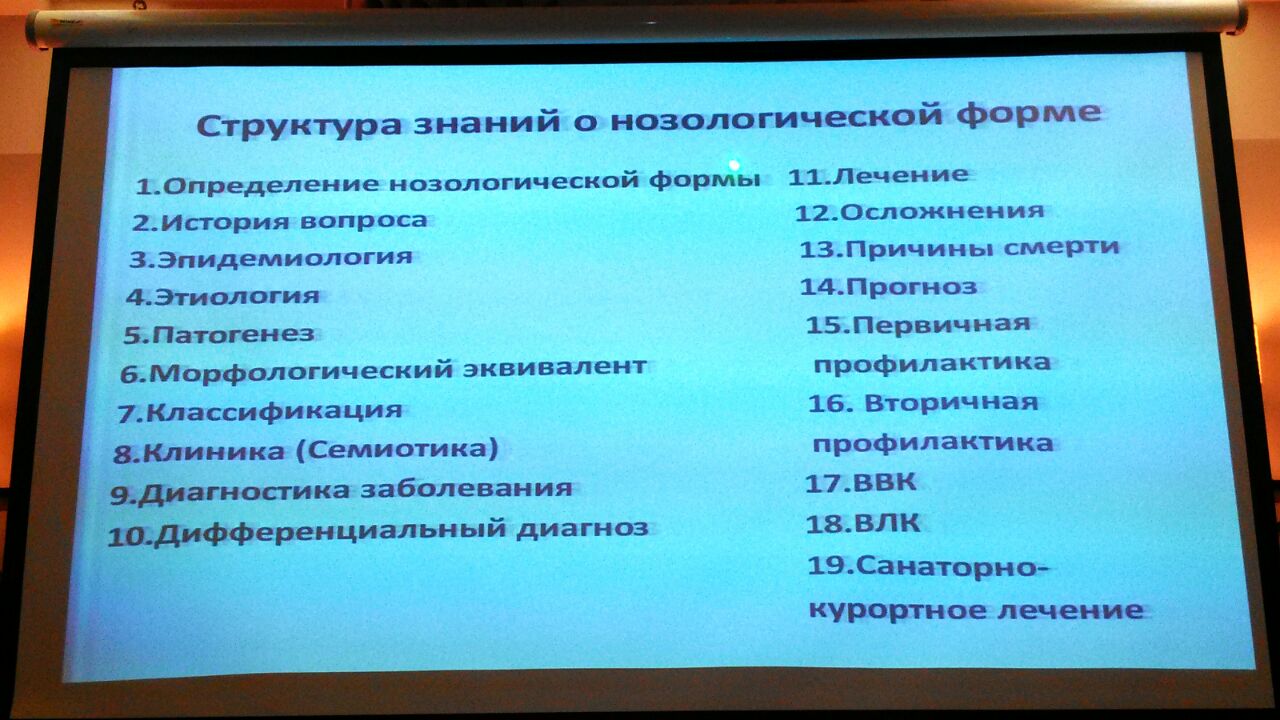 Структура знаний о нозологической форме

1.Определение нозологической формы
2.История вопроса
3.Эпидемиология
4.Этиология
5.Патогенез
6.Морфологический эквивалент
7.Классификация
8.Клиника (Семиотика)
9.Диагностика заболевания
10.Дифференциальный диагноз

11.Лечение
12.Осложнения
13.Причины смерти
14.Прогноз
15.Первичная профилактика
16. Вторичная профилактика
17.ВВК
18.ВЛК
19.Санаторно-курортное лечение